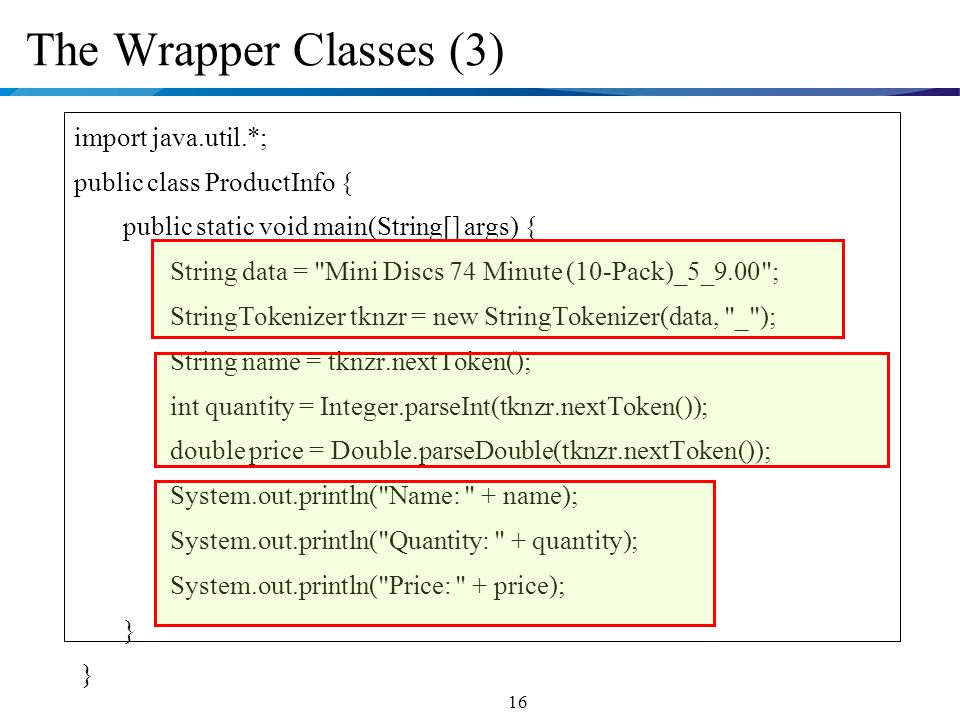 The Wrapper Classes (3)

import java.util.*;
public class ProductInfo {
public static void main(String[] args) {
String data = "Mini Discs 74 Minute (10-Pack)_5_9.00";
StringTokenizer tknzr = new StringTokenizer(data, "_");
String name = tknzr.nextToken();
int quantity = Integer.parseInt(tknzr.nextToken());
double price = Double.parseDouble(tknzr.nextToken());
System.out.println("Name: " + name);
System.out.println("Quantity: " + quantity);
System.out.println("Price: " + price);
}
}

16